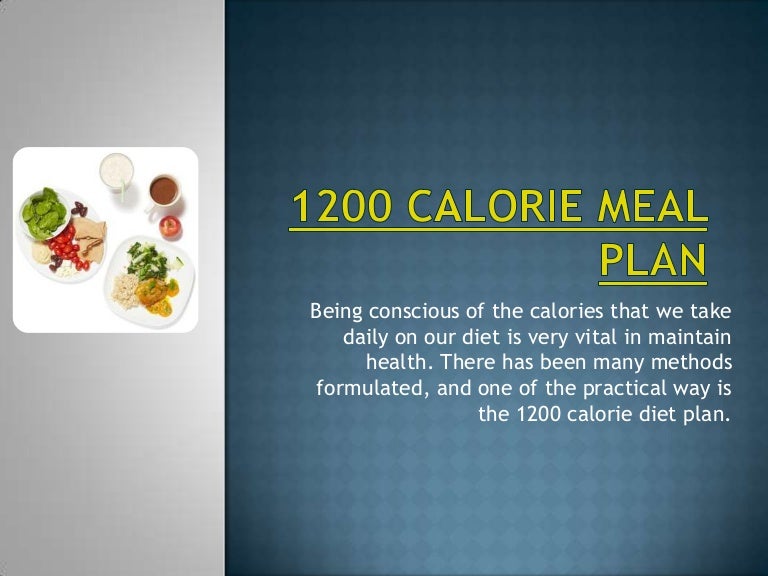 1200 CALORIE MEAL PLAN

Being conscious of the calories that we take daily on our diet is very vital in maintain health. There has been many methods formulated, and one of the practical way is the 1200 calorie diet plan.